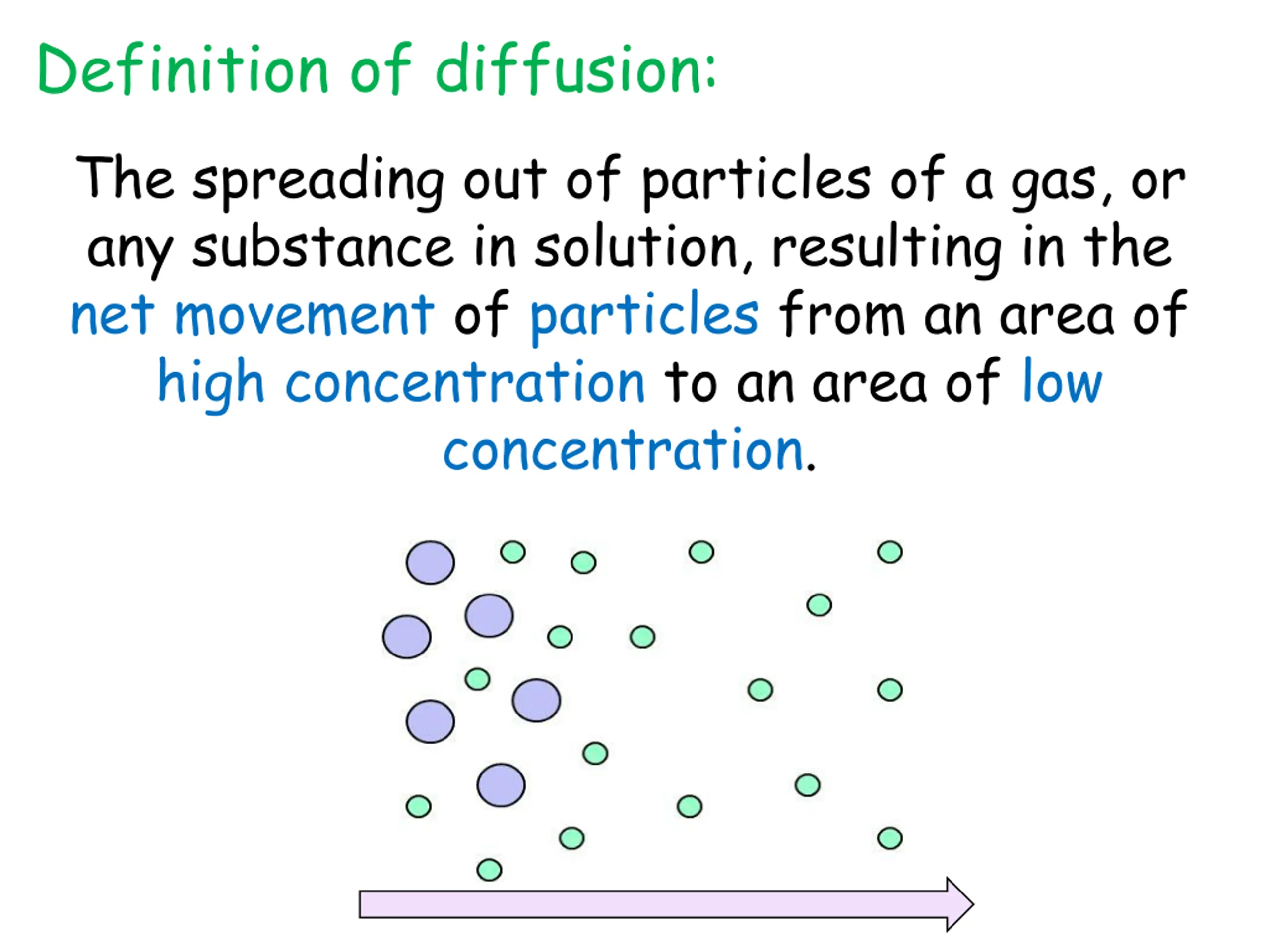 Definition of diffusion:

The spreading out of particles of a gas, or any substance in solution, resulting in the net movement of particles from an area of high concentration to an area of low concentration.